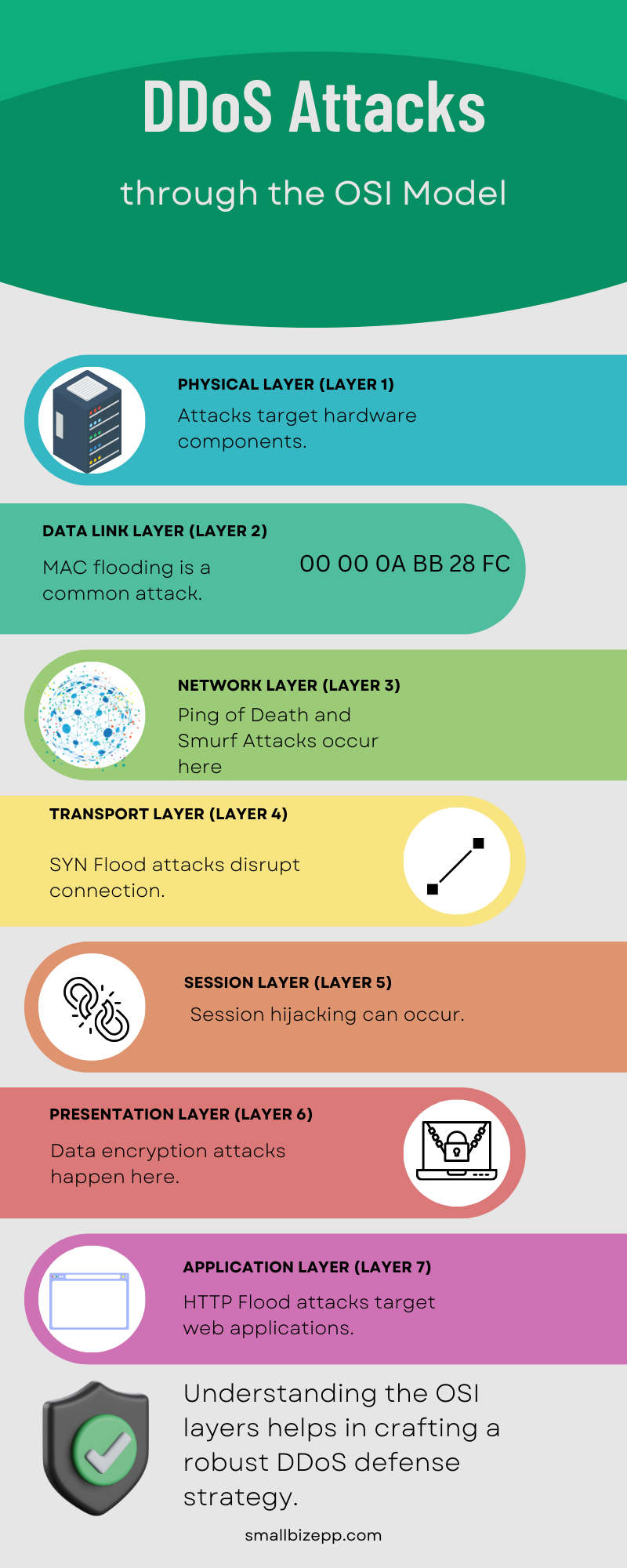 DDoS Attacks

through the OSI Model

PHYSICAL LAYER (LAYER 1)

Attacks target hardware components.

DATA LINK LAYER (LAYER 2)

MAC flooding is a common attack.

00 00 0A BB 28 FC

NETWORK LAYER (LAYER 3)

Ping of Death and Smurf Attacks occur here

TRANSPORT LAYER (LAYER 4)

SYN Flood attacks disrupt connection.

SESSION LAYER (LAYER 5)

Session hijacking can occur.

PRESENTATION LAYER (LAYER 6)

Data encryption attacks happen here.

APPLICATION LAYER (LAYER 7)

HTTP Flood attacks target web applications.

Understanding the OSI layers helps in crafting a robust DDoS defense strategy.

smallbizepp.com